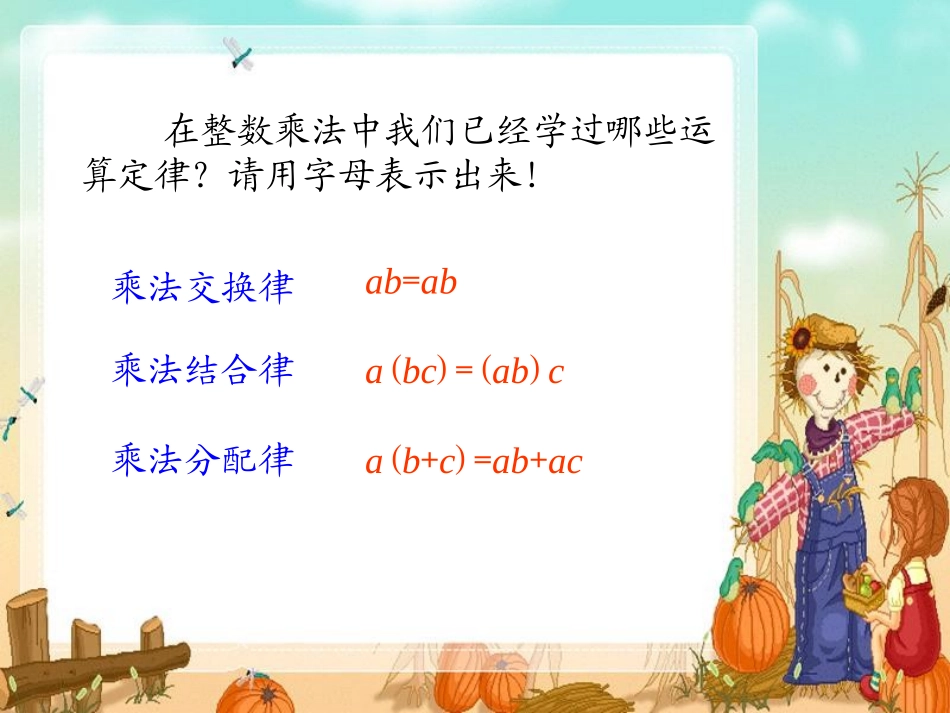 在整数乘法中我们已经学过哪些运算定律？请用字母表示出来！

乘法交换律　$ab=ab$

乘法结合律　$a(bc)=(ab)c$

乘法分配律　$a(b+c)=ab+ac$